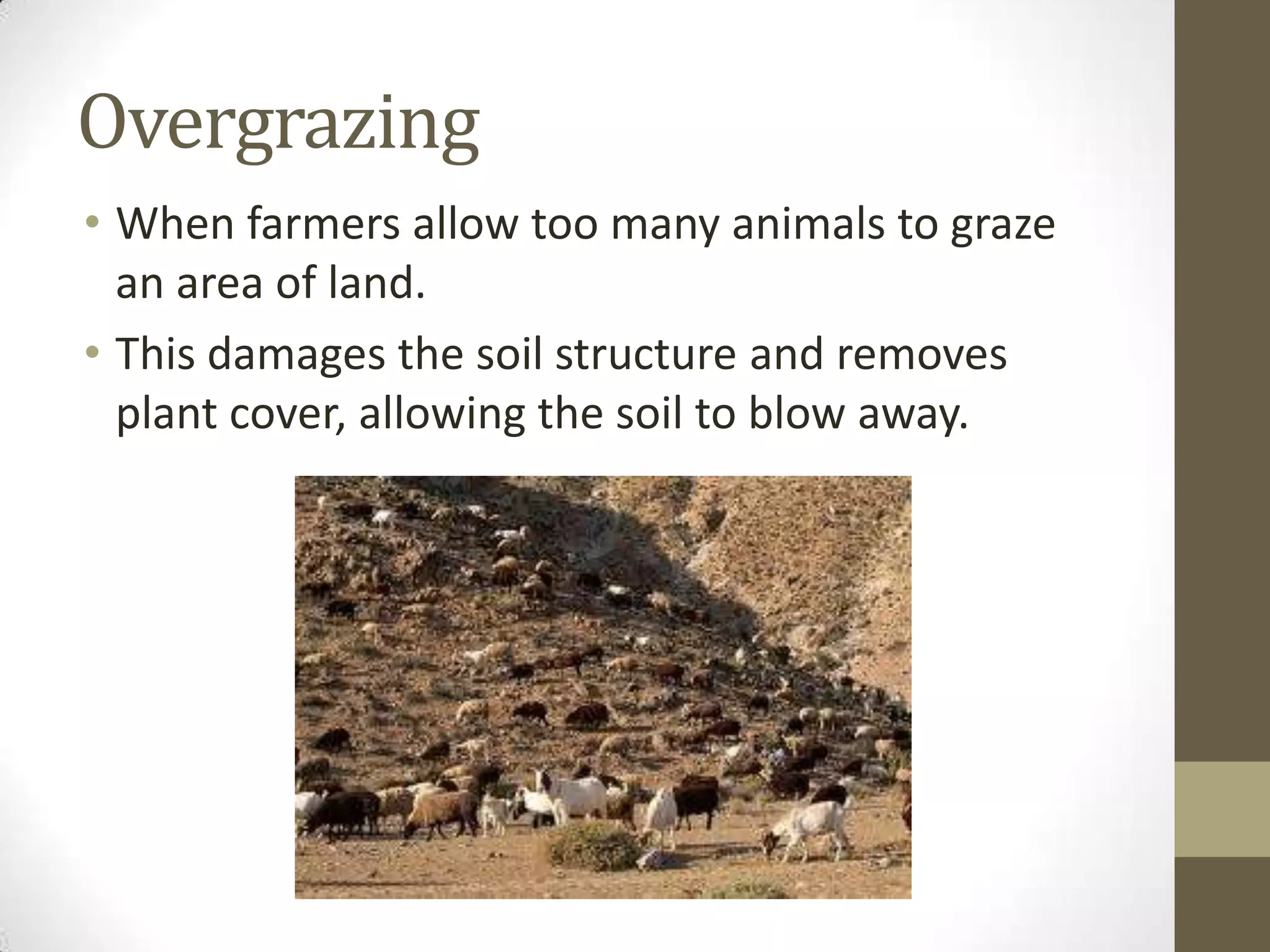 Overgrazing

• When farmers allow too many animals to graze an area of land.

• This damages the soil structure and removes plant cover, allowing the soil to blow away.